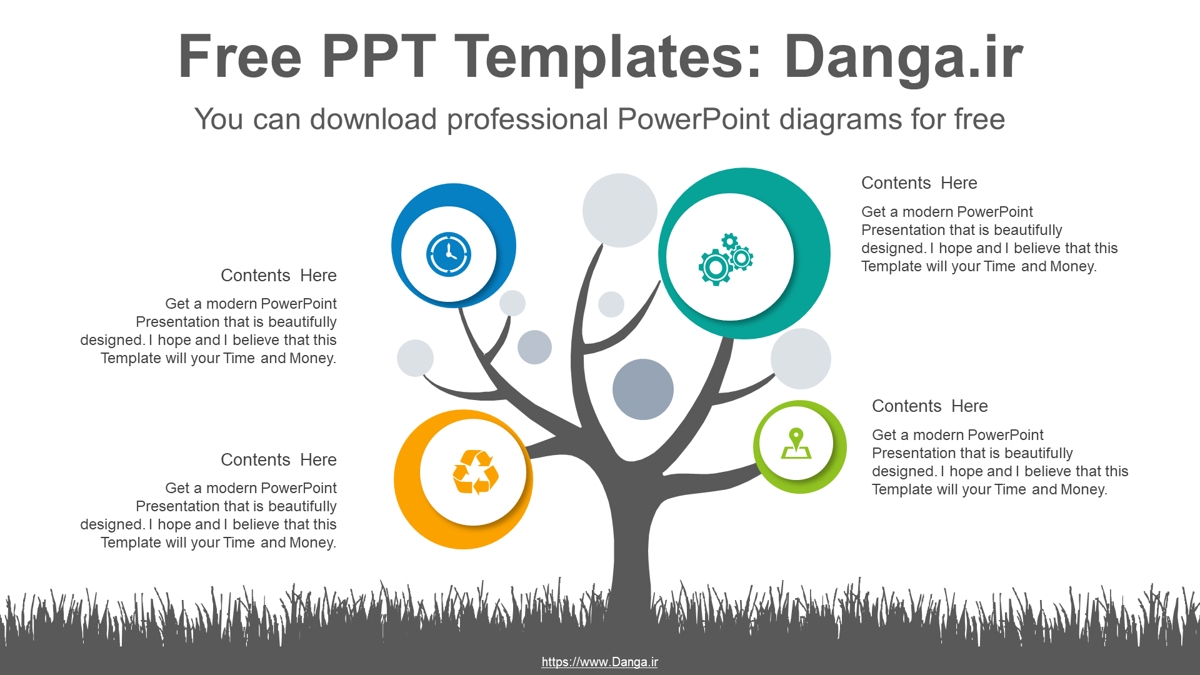 Free PPT Templates: Danga.ir

You can download professional PowerPoint diagrams for free

Contents Here

Get a modern PowerPoint Presentation that is beautifully designed. I hope and I believe that this Template will your Time and Money.

Contents Here

Get a modern PowerPoint Presentation that is beautifully designed. I hope and I believe that this Template will your Time and Money.

Contents Here

Get a modern PowerPoint Presentation that is beautifully designed. I hope and I believe that this Template will your Time and Money.

Contents Here

Get a modern PowerPoint Presentation that is beautifully designed. I hope and I believe that this Template will your Time and Money.

https://www.Danga.ir